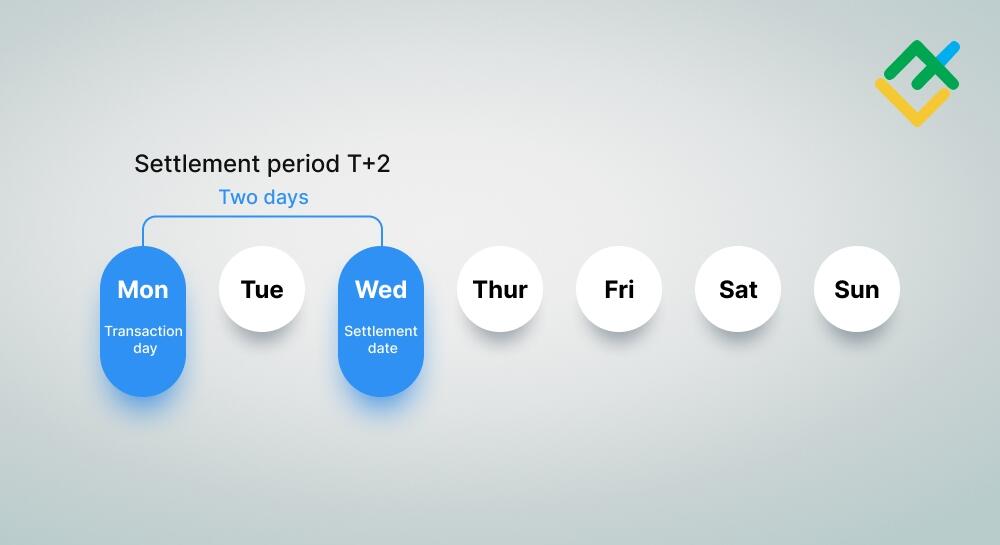 Settlement period T+2

Two days

Mon
Transaction day

Tue

Wed
Settlement date

Thur

Fri

Sat

Sun